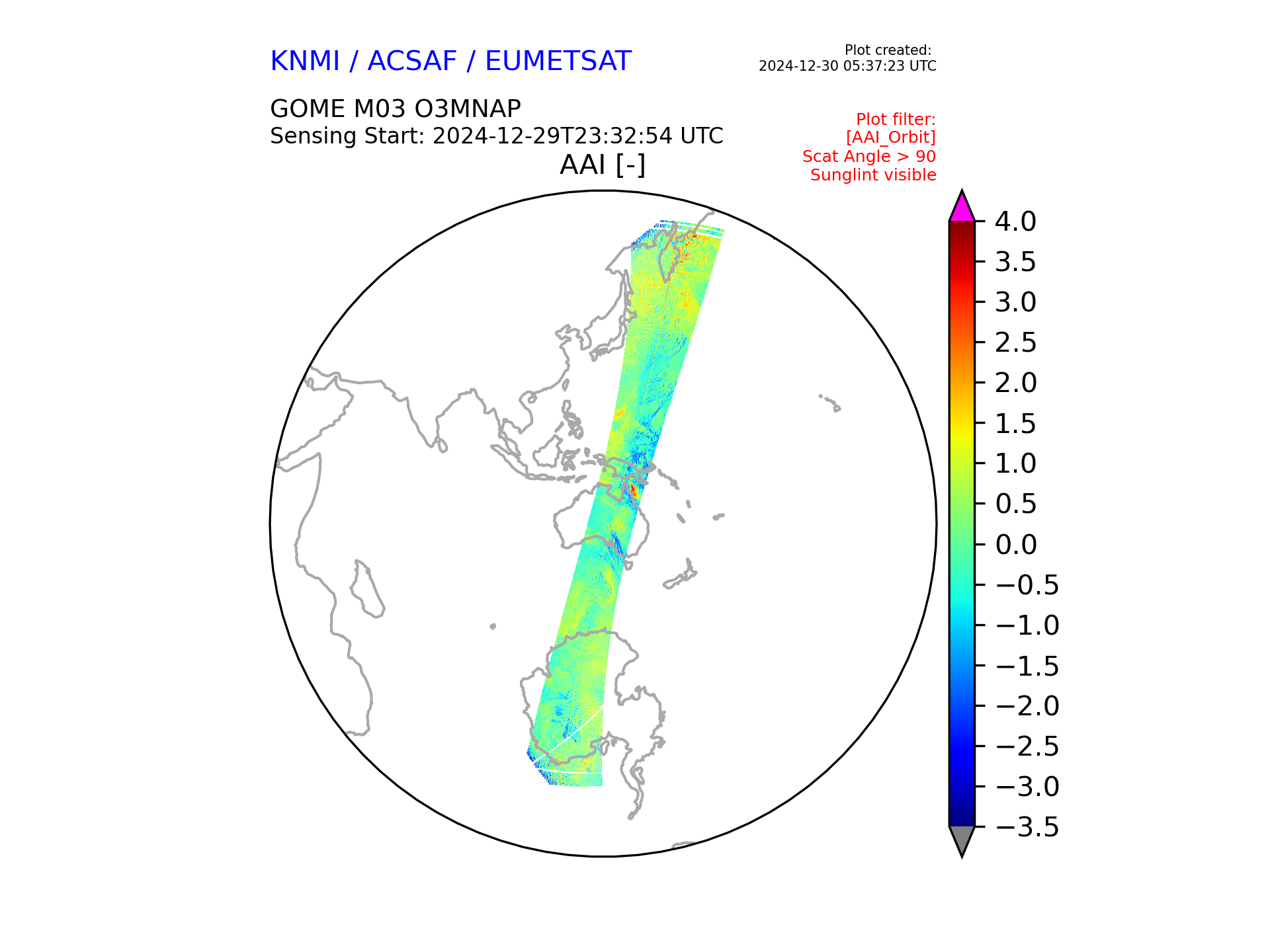 KNMI / ACSAF / EUMETSAT

Plot created:
2024-12-30 05:37:23 UTC

GOME M03 O3MNAP
Sensing Start: 2024-12-29T23:32:54 UTC

Plot filter:
[AAI_Orbit]
Scat Angle > 90
Sunglint visible

AAI [-]

4.0
3.5
3.0
2.5
2.0
1.5
1.0
0.5
0.0
−0.5
−1.0
−1.5
−2.0
−2.5
−3.0
−3.5